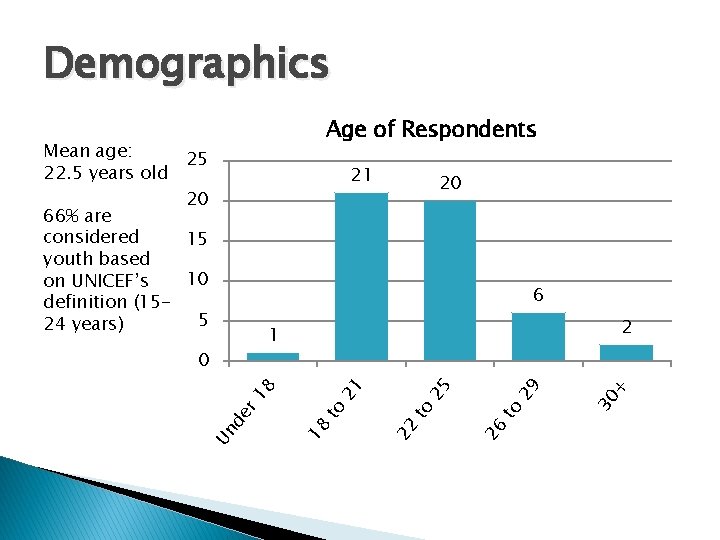 Demographics

Mean age: 22.5 years old

66% are considered youth based on UNICEF's definition (15-24 years)

Age of Respondents

25
20
15
10
5
0

1
21
20
6
2

Under 18
18 to 21
22 to 25
26 to 29
30+